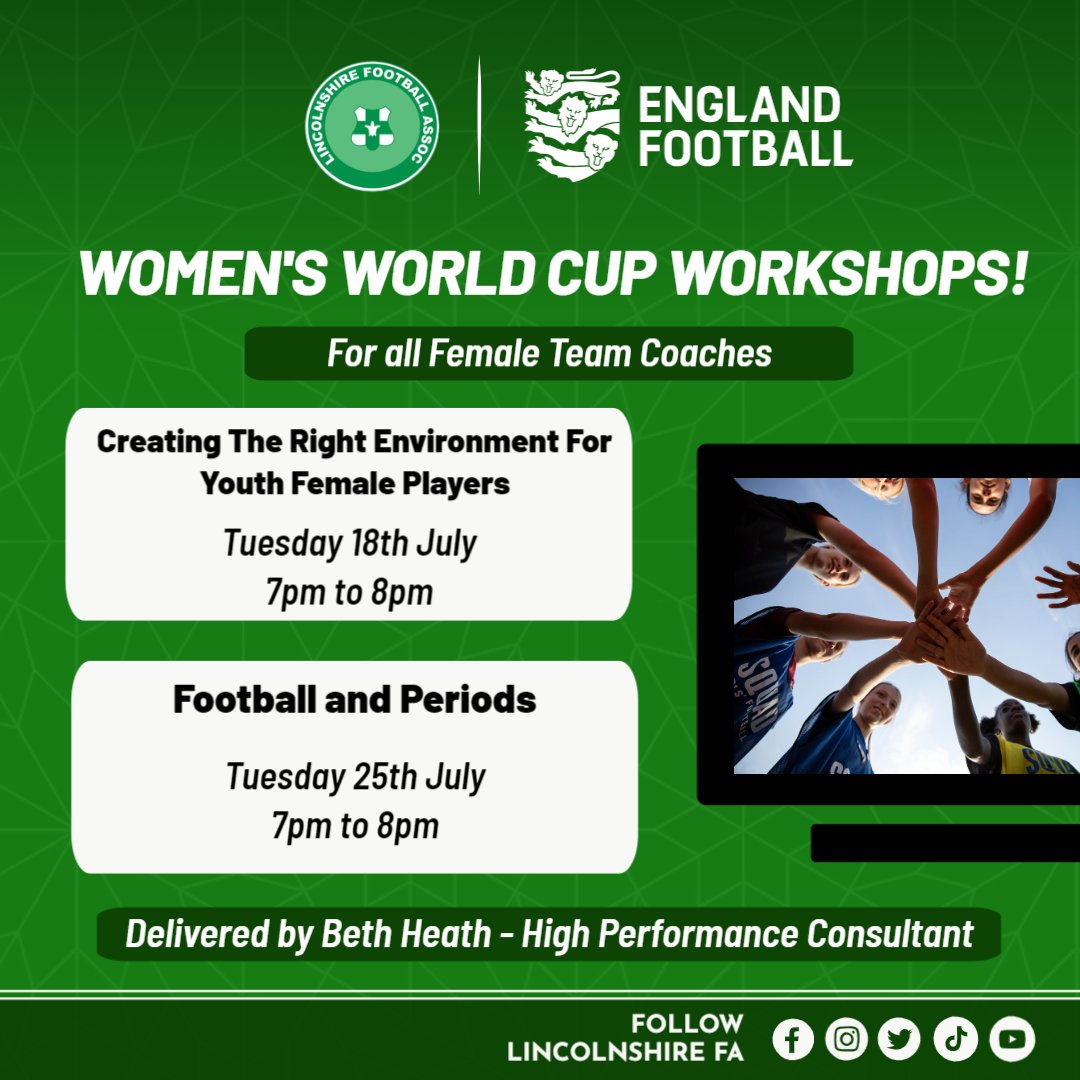 LINCOLNSHIRE FOOTBALL ASSOC

ENGLAND FOOTBALL

WOMEN'S WORLD CUP WORKSHOPS!

For all Female Team Coaches

Creating The Right Environment For Youth Female Players

Tuesday 18th July
7pm to 8pm

Football and Periods

Tuesday 25th July
7pm to 8pm

Delivered by Beth Heath - High Performance Consultant

FOLLOW
LINCOLNSHIRE FA